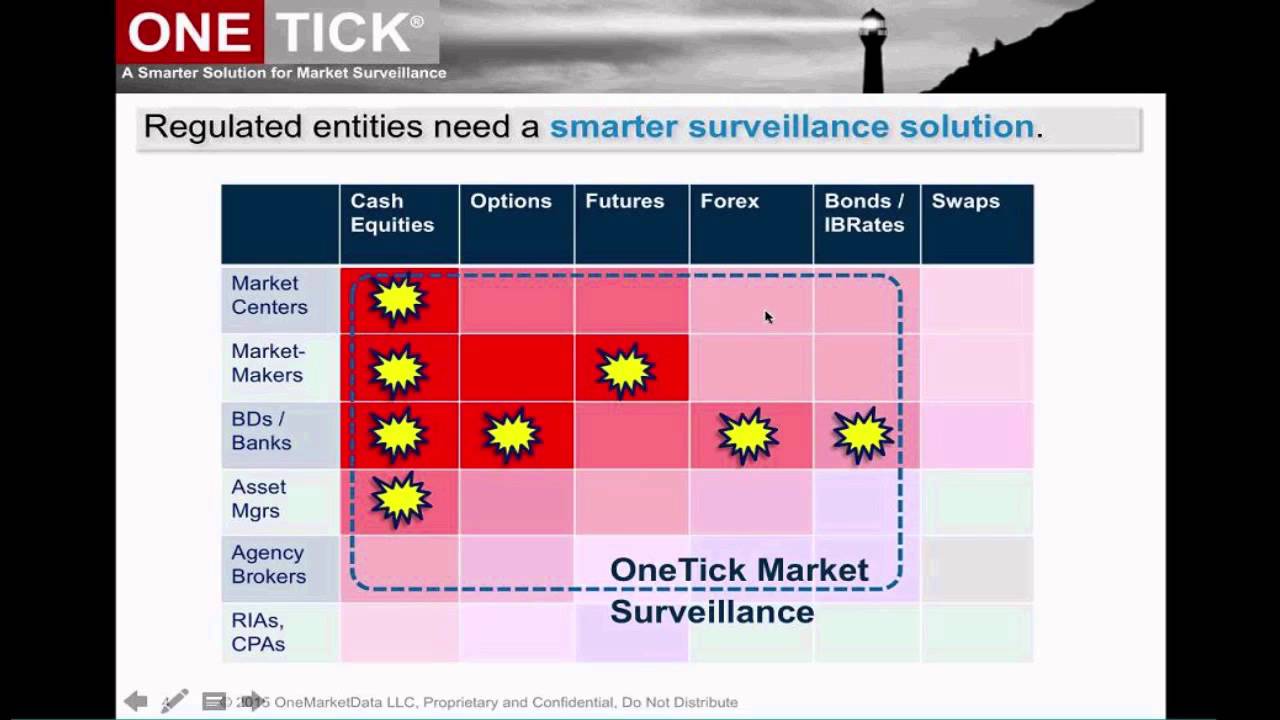 ONE TICK®
A Smarter Solution for Market Surveillance

Regulated entities need a smarter surveillance solution.

| | Cash Equities | Options | Futures | Forex | Bonds / IBRates | Swaps |
|---|---|---|---|---|---|---|
| Market Centers | | | | | | |
| Market-Makers | | | | | | |
| BDs / Banks | | | | | | |
| Asset Mgrs | | | | | | |
| Agency Brokers | | | | | | |
| RIAs, CPAs | | | | | | |

OneTick Market Surveillance

© 2015 OneMarketData LLC, Proprietary and Confidential, Do Not Distribute